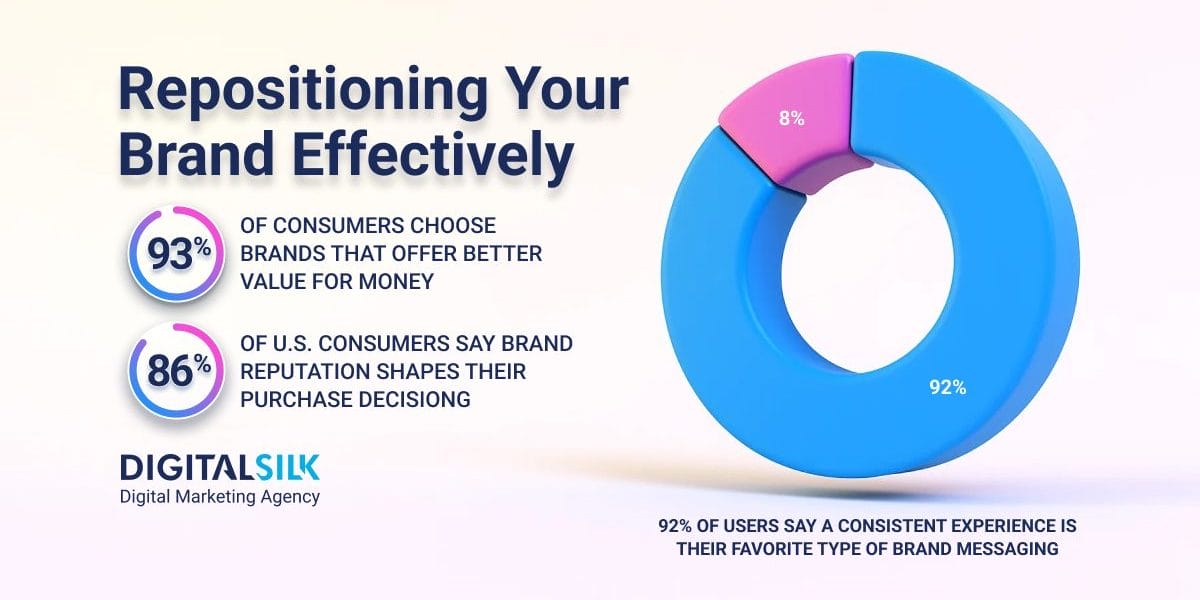 Repositioning Your Brand Effectively

93% OF CONSUMERS CHOOSE BRANDS THAT OFFER BETTER VALUE FOR MONEY

86% OF U.S. CONSUMERS SAY BRAND REPUTATION SHAPES THEIR PURCHASE DECISIONG

DIGITALSILK
Digital Marketing Agency

8%

92%

92% OF USERS SAY A CONSISTENT EXPERIENCE IS THEIR FAVORITE TYPE OF BRAND MESSAGING